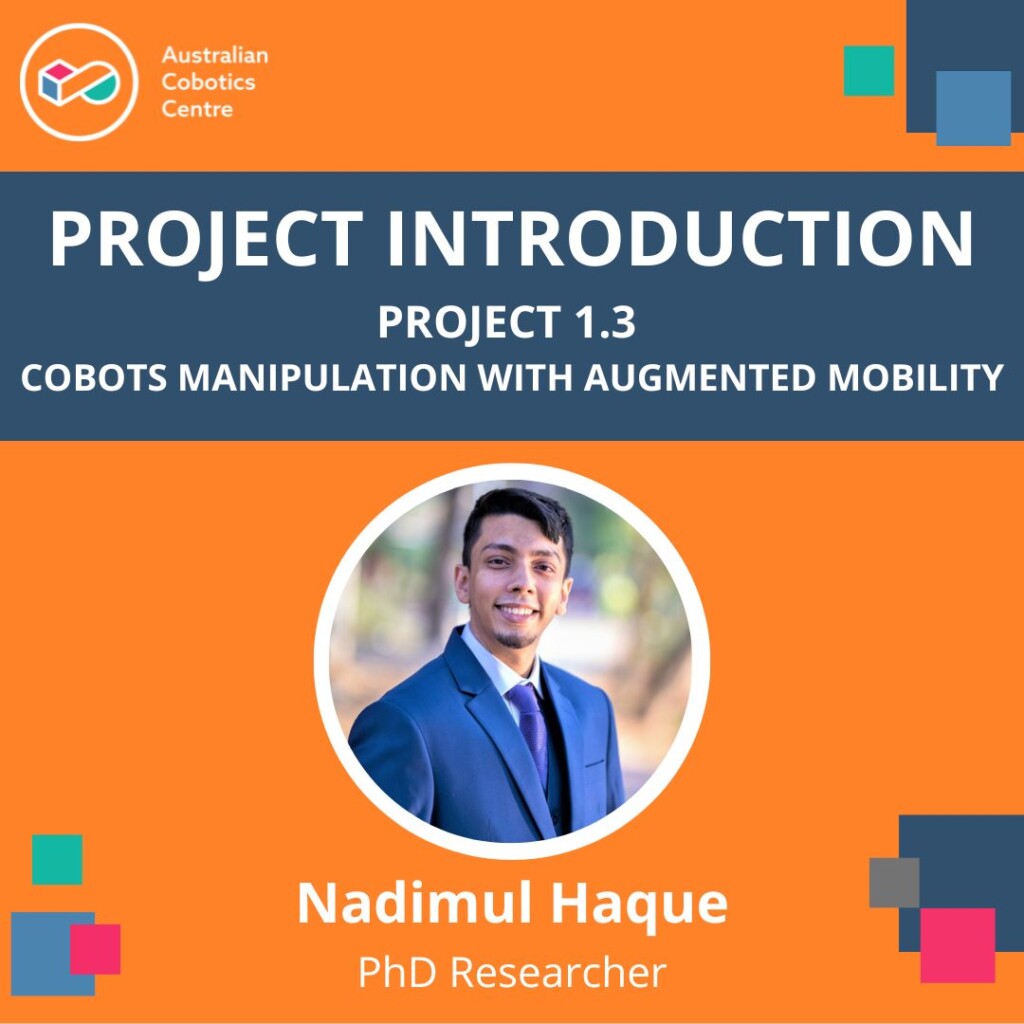 Australian
Cobotics
Centre

PROJECT INTRODUCTION
PROJECT 1.3
COBOTS MANIPULATION WITH AUGMENTED MOBILITY

Nadimul Haque
PhD Researcher